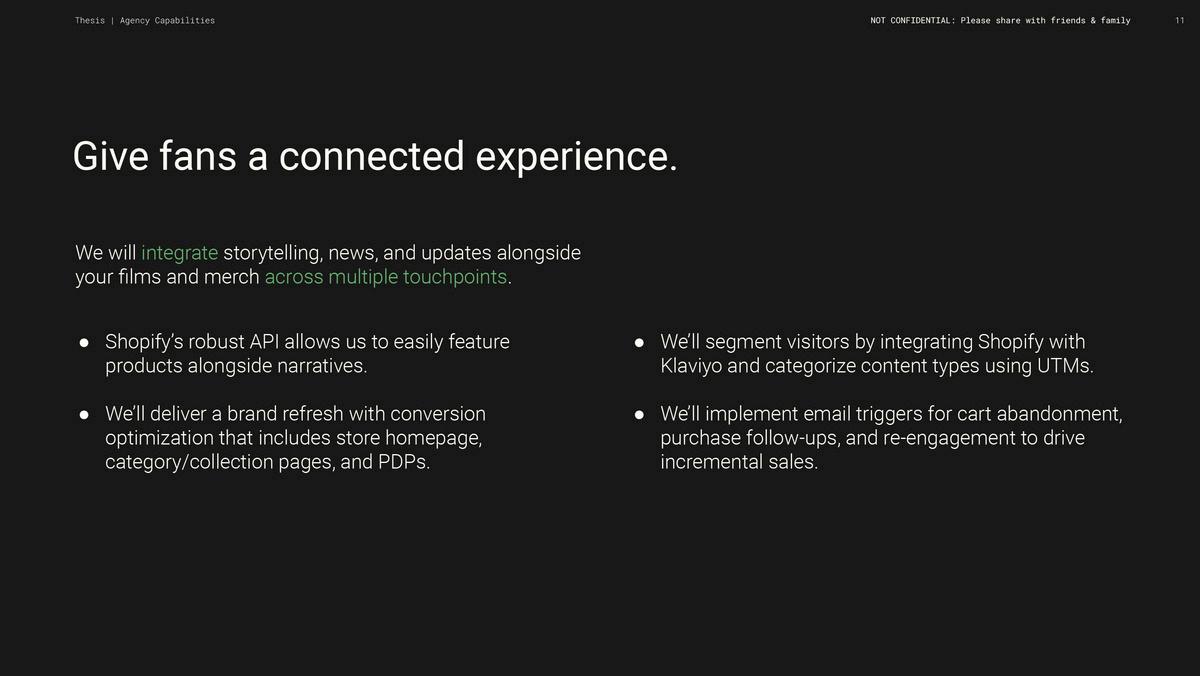 Thesis | Agency Capabilities

NOT CONFIDENTIAL: Please share with friends & family

11

Give fans a connected experience.

We will integrate storytelling, news, and updates alongside your films and merch across multiple touchpoints.

● Shopify's robust API allows us to easily feature products alongside narratives.

● We'll deliver a brand refresh with conversion optimization that includes store homepage, category/collection pages, and PDPs.

● We'll segment visitors by integrating Shopify with Klaviyo and categorize content types using UTMs.

● We'll implement email triggers for cart abandonment, purchase follow-ups, and re-engagement to drive incremental sales.